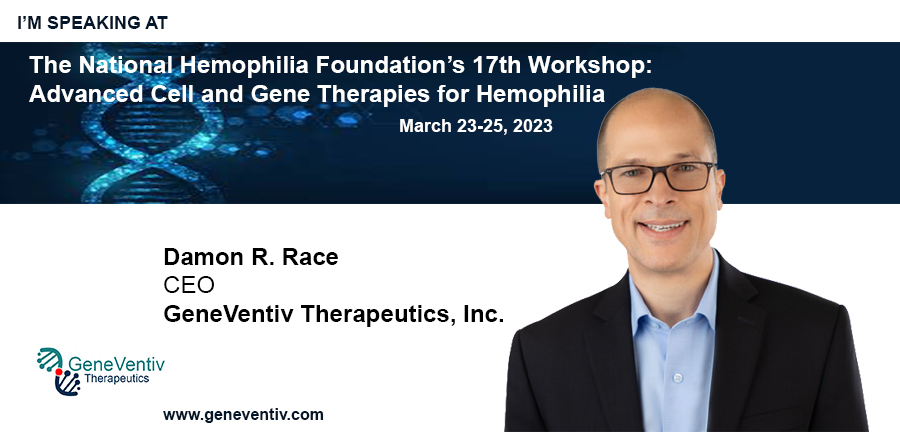 I'M SPEAKING AT

The National Hemophilia Foundation's 17th Workshop: Advanced Cell and Gene Therapies for Hemophilia

March 23-25, 2023

Damon R. Race
CEO
GeneVentiv Therapeutics, Inc.

GeneVentiv Therapeutics

www.geneventiv.com